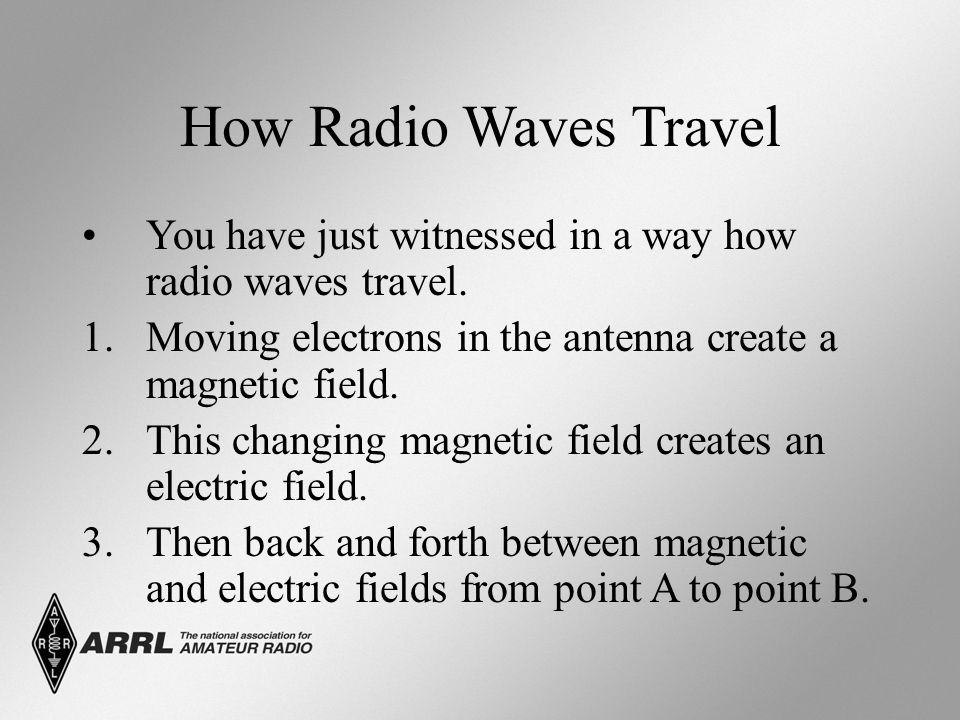 How Radio Waves Travel

• You have just witnessed in a way how radio waves travel.

1. Moving electrons in the antenna create a magnetic field.

2. This changing magnetic field creates an electric field.

3. Then back and forth between magnetic and electric fields from point A to point B.

A R R L
ARRL The national association for AMATEUR RADIO